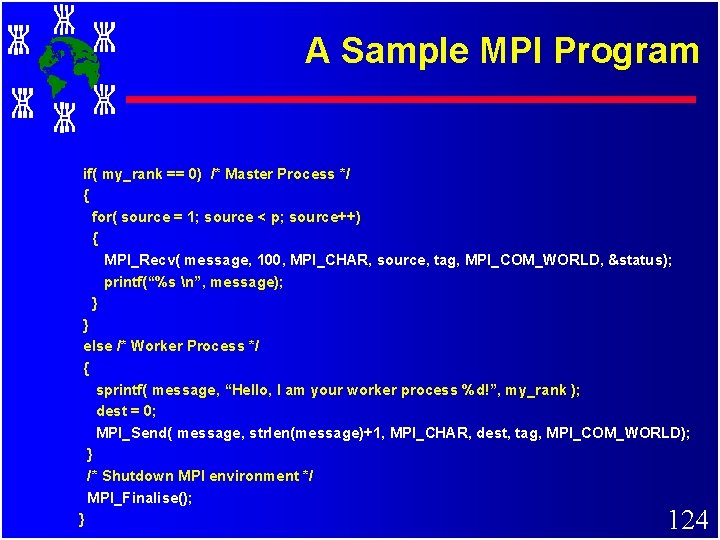 A Sample MPI Program

if( my_rank == 0) /* Master Process */
{
for( source = 1; source < p; source++)
{
MPI_Recv( message, 100, MPI_CHAR, source, tag, MPI_COM_WORLD, &status);
printf("%s \n", message);
}
}
else /* Worker Process */
{
sprintf( message, "Hello, I am your worker process %d!", my_rank );
dest = 0;
MPI_Send( message, strlen(message)+1, MPI_CHAR, dest, tag, MPI_COM_WORLD);
}
/* Shutdown MPI environment */
MPI_Finalise();
}

124